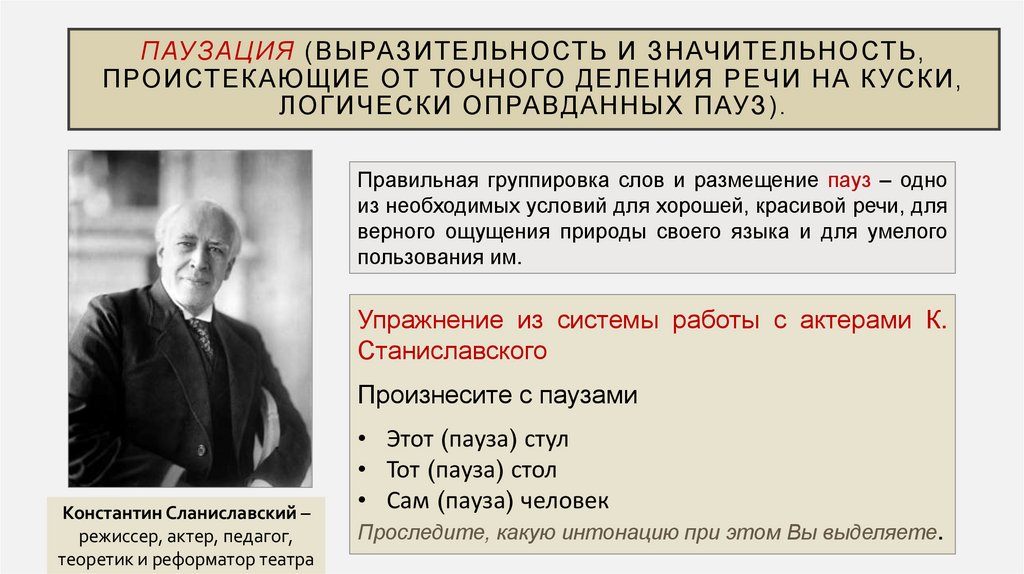 ПАУЗАЦИЯ (ВЫРАЗИТЕЛЬНОСТЬ И ЗНАЧИТЕЛЬНОСТЬ, ПРОИСТЕКАЮЩИЕ ОТ ТОЧНОГО ДЕЛЕНИЯ РЕЧИ НА КУСКИ, ЛОГИЧЕСКИ ОПРАВДАННЫХ ПАУЗ).

Правильная группировка слов и размещение пауз – одно из необходимых условий для хорошей, красивой речи, для верного ощущения природы своего языка и для умелого пользования им.

Упражнение из системы работы с актерами К. Станиславского

Произнесите с паузами

• Этот (пауза) стул
• Тот (пауза) стол
• Сам (пауза) человек

Проследите, какую интонацию при этом Вы выделяете.

Константин Сланиславский – режиссер, актер, педагог, теоретик и реформатор театра